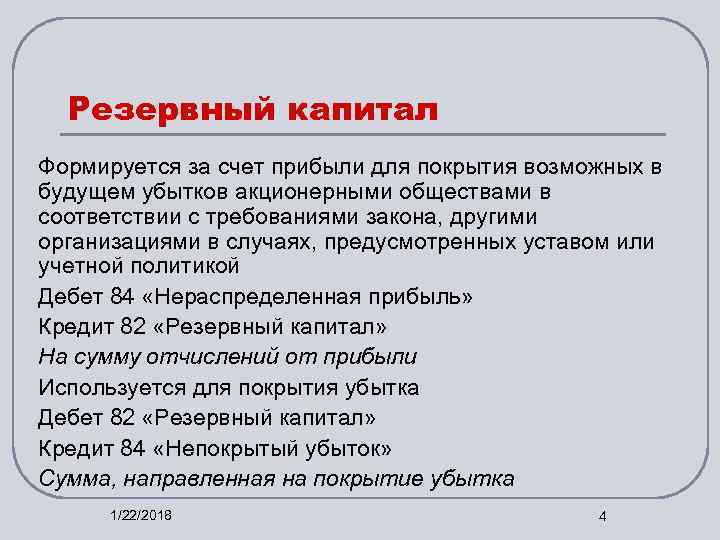 Резервный капитал

Формируется за счет прибыли для покрытия возможных в будущем убытков акционерными обществами в соответствии с требованиями закона, другими организациями в случаях, предусмотренных уставом или учетной политикой

Дебет 84 «Нераспределенная прибыль»

Кредит 82 «Резервный капитал»

На сумму отчислений от прибыли

Используется для покрытия убытка

Дебет 82 «Резервный капитал»

Кредит 84 «Непокрытый убыток»

Сумма, направленная на покрытие убытка

1/22/2018

4